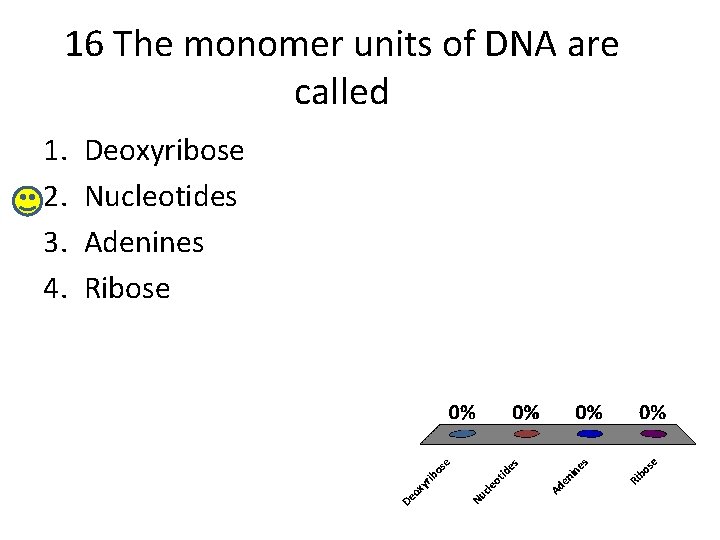 16 The monomer units of DNA are called

1. Deoxyribose
2. Nucleotides
3. Adenines
4. Ribose

0%
0%
0%
0%

Deoxyribose
Nucleotides
Adenines
Ribose